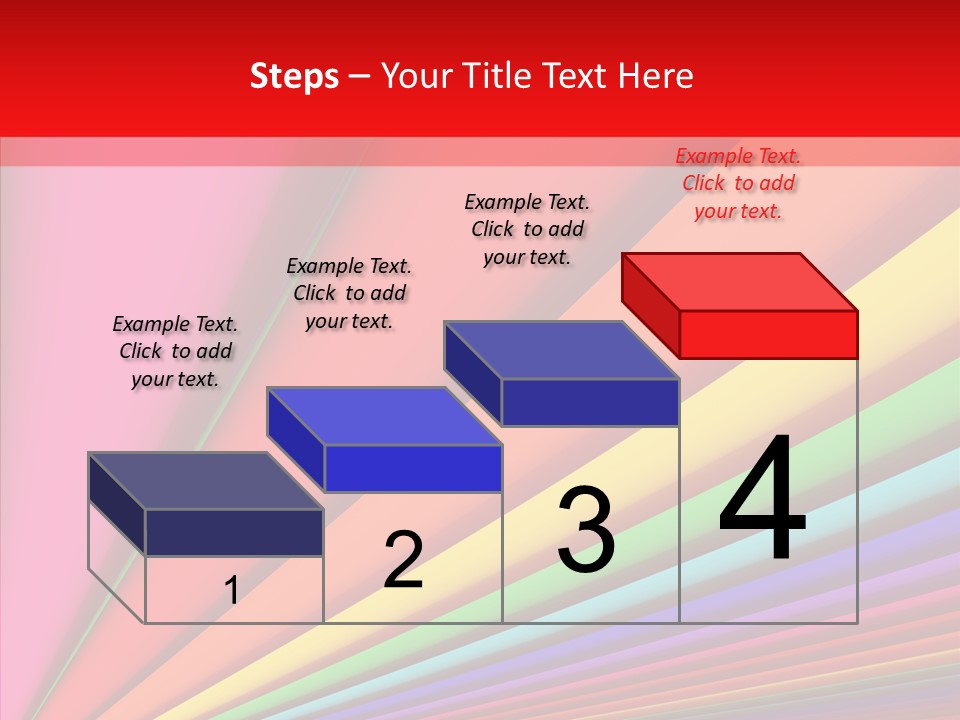 Steps – Your Title Text Here

Example Text. Click to add your text.

Example Text. Click to add your text.

Example Text. Click to add your text.

Example Text. Click to add your text.

1

2

3

4